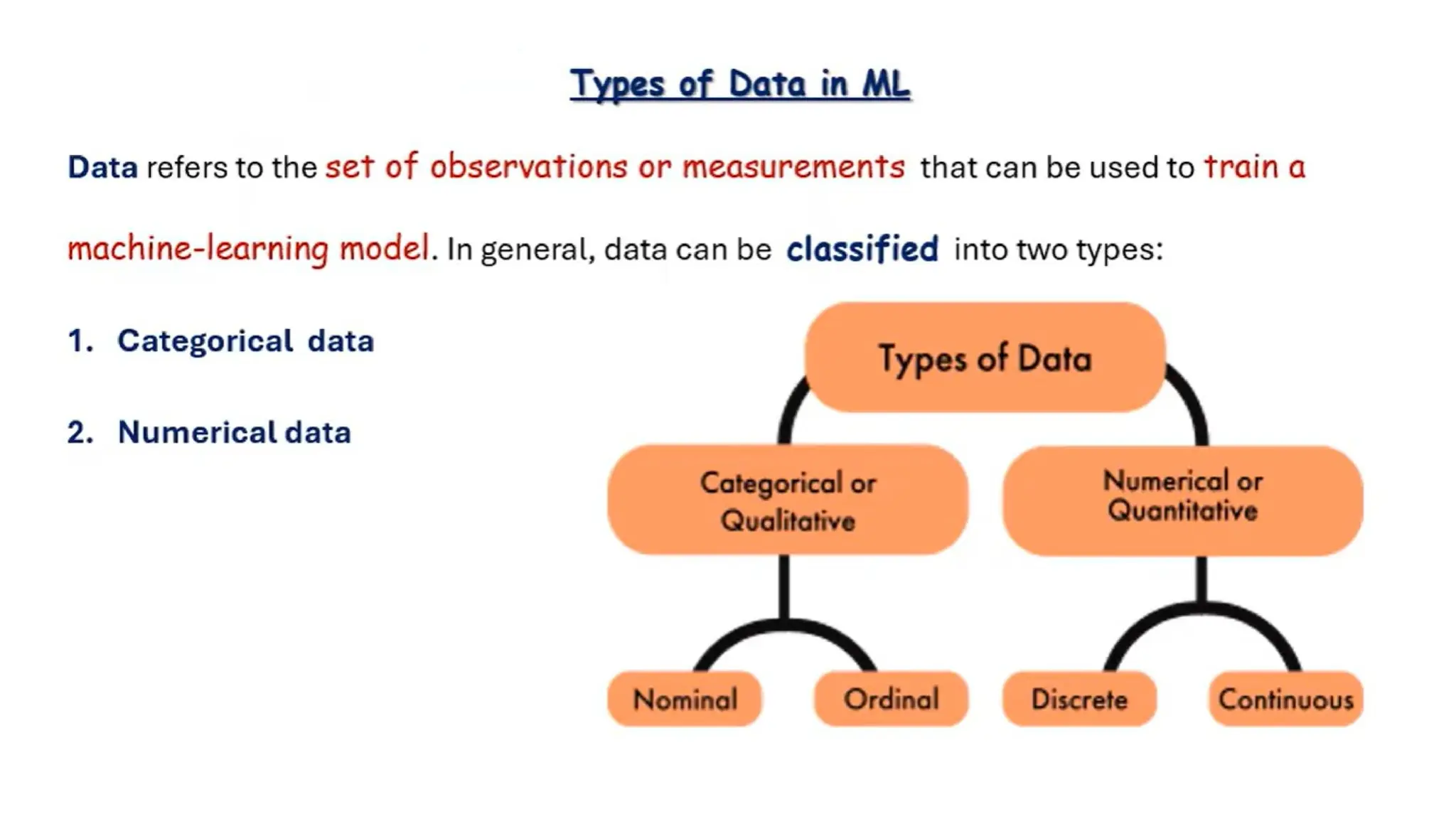 Types of Data in ML

Data refers to the set of observations or measurements that can be used to train a machine-learning model. In general, data can be classified into two types:

1. Categorical data

2. Numerical data

Types of Data

Categorical or Qualitative

Numerical or Quantitative

Nominal

Ordinal

Discrete

Continuous